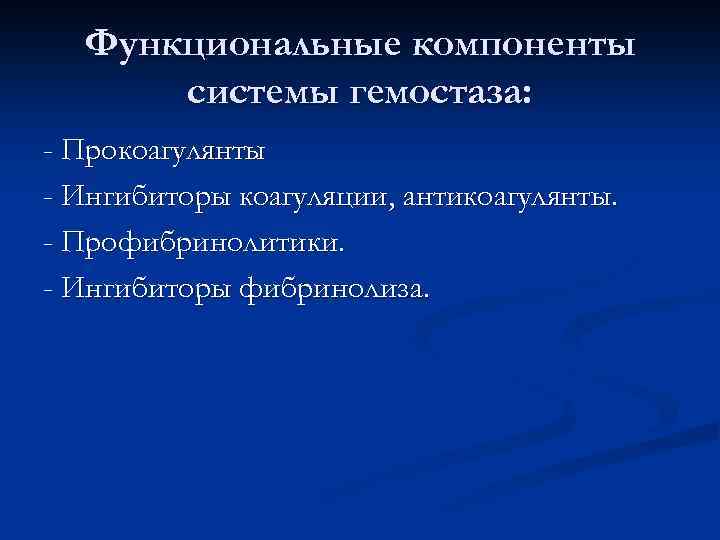 Функциональные компоненты системы гемостаза:

- Прокоагулянты
- Ингибиторы коагуляции, антикоагулянты.
- Профибринолитики.
- Ингибиторы фибринолиза.